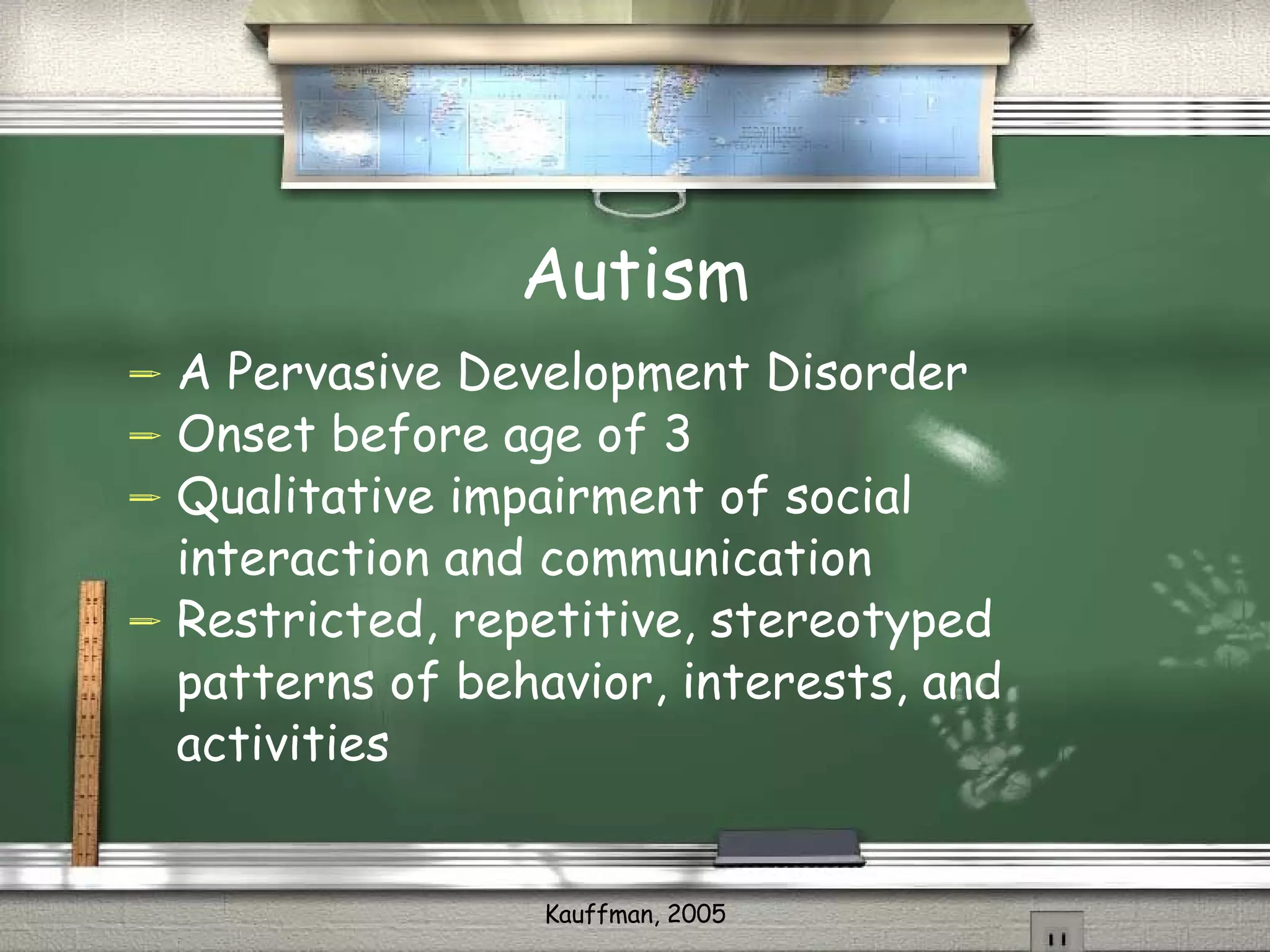 Autism

A Pervasive Development Disorder
Onset before age of 3
Qualitative impairment of social interaction and communication
Restricted, repetitive, stereotyped patterns of behavior, interests, and activities

Kauffman, 2005